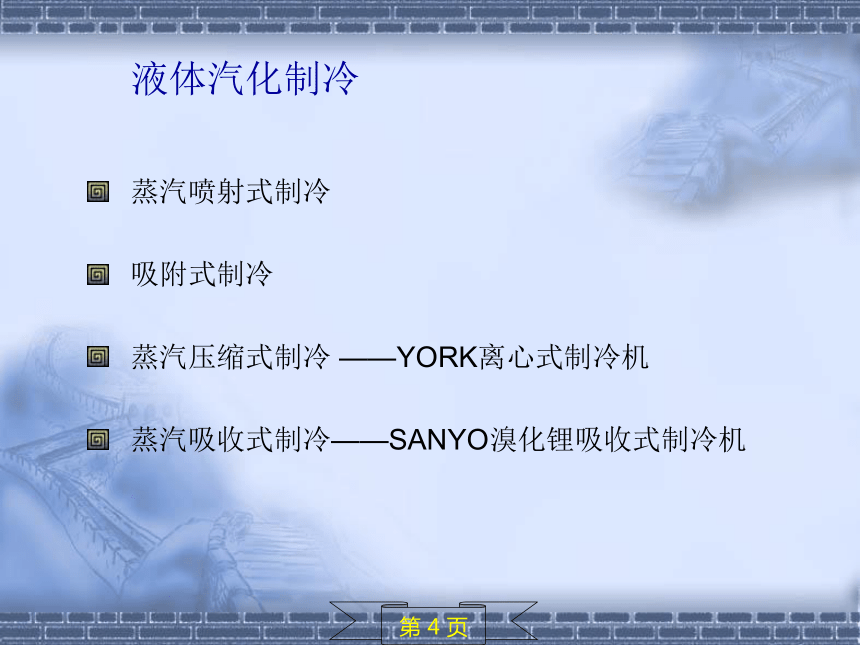 液体汽化制冷

蒸汽喷射式制冷

吸附式制冷

蒸汽压缩式制冷 ——YORK离心式制冷机

蒸汽吸收式制冷——SANYO溴化锂吸收式制冷机

第 4 页